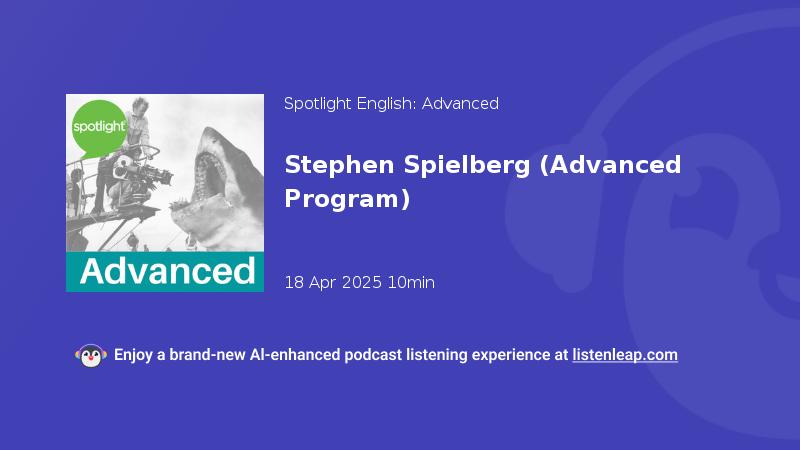 spotlight

Advanced

Spotlight English: Advanced

Stephen Spielberg (Advanced Program)

18 Apr 2025 10min

Enjoy a brand-new AI-enhanced podcast listening experience at listenleap.com